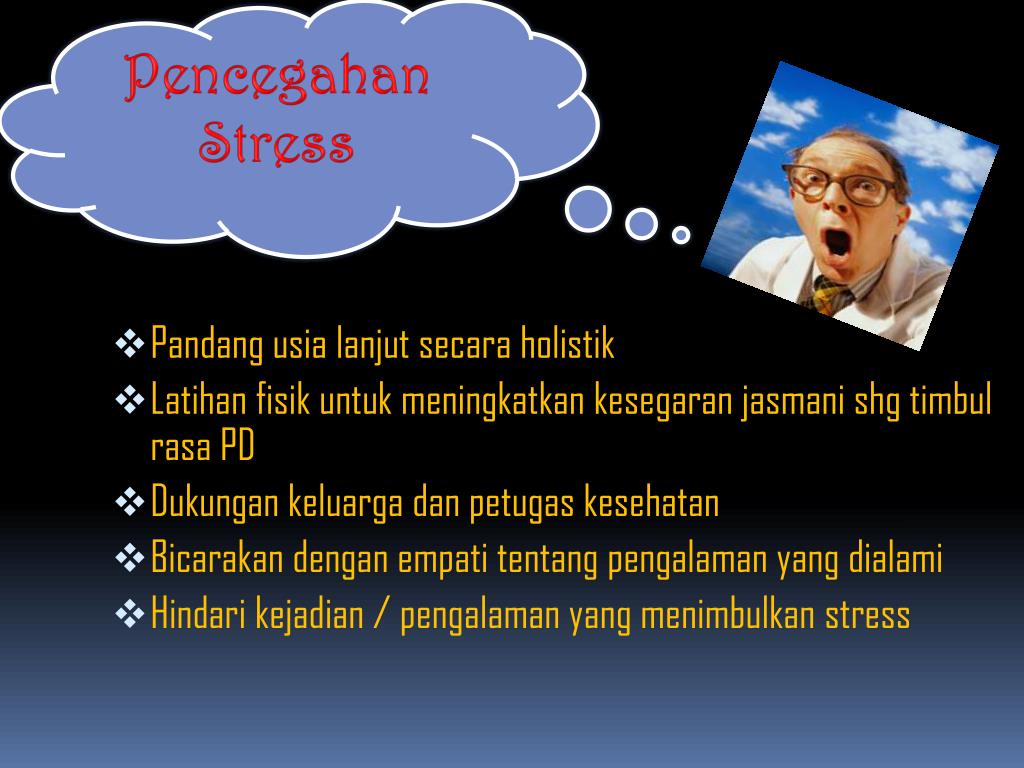 Pencegahan Stress

❖ Pandang usia lanjut secara holistik
❖ Latihan fisik untuk meningkatkan kesegaran jasmani shg timbul rasa PD
❖ Dukungan keluarga dan petugas kesehatan
❖ Bicarakan dengan empati tentang pengalaman yang dialami
❖ Hindari kejadian / pengalaman yang menimbulkan stress